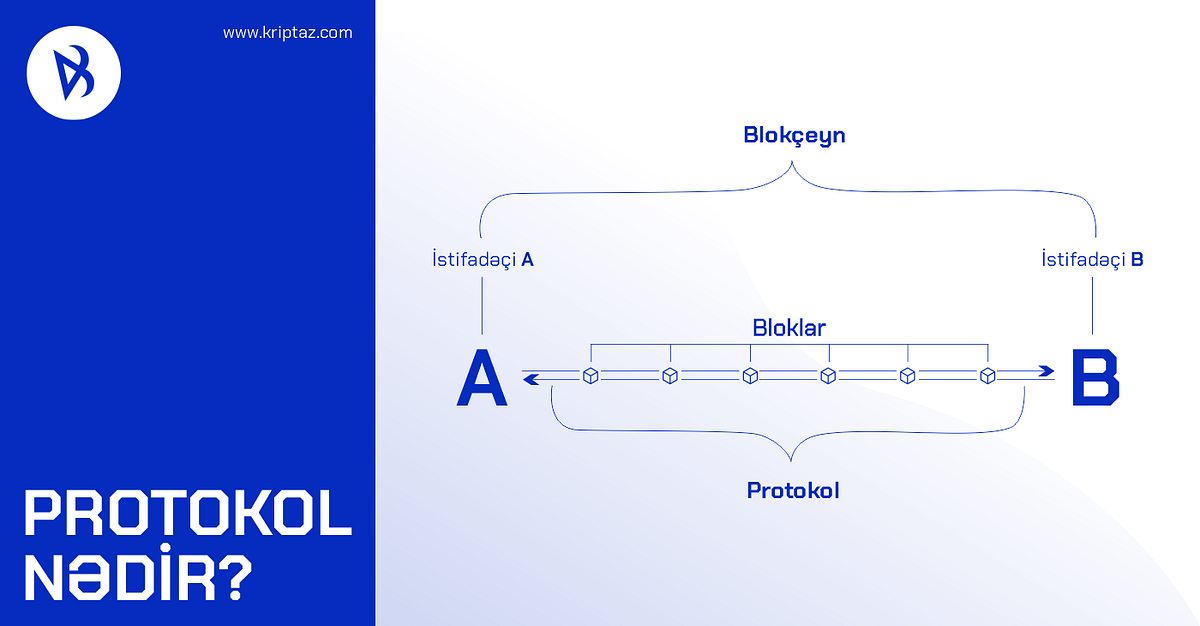 www.kriptaz.com

PROTOKOL NƏDİR?

Blokçeyn

İstifadəçi A

İstifadəçi B

Bloklar

A

B

Protokol